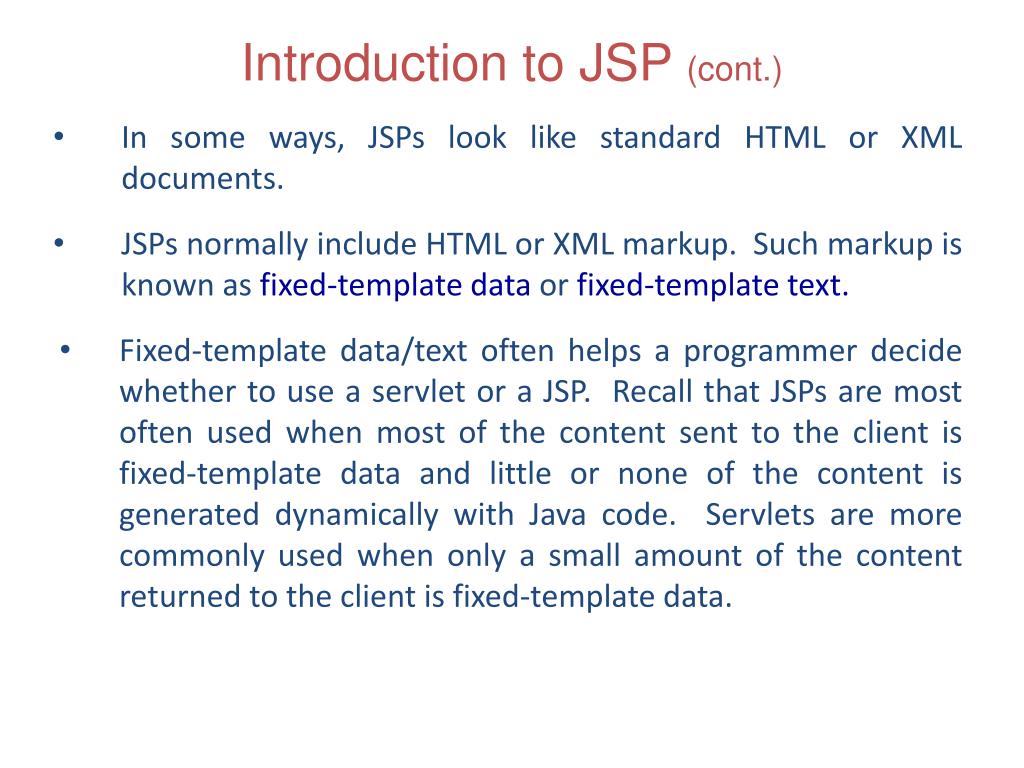 Introduction to JSP (cont.)

• In some ways, JSPs look like standard HTML or XML documents.

• JSPs normally include HTML or XML markup. Such markup is known as fixed-template data or fixed-template text.

• Fixed-template data/text often helps a programmer decide whether to use a servlet or a JSP. Recall that JSPs are most often used when most of the content sent to the client is fixed-template data and little or none of the content is generated dynamically with Java code. Servlets are more commonly used when only a small amount of the content returned to the client is fixed-template data.